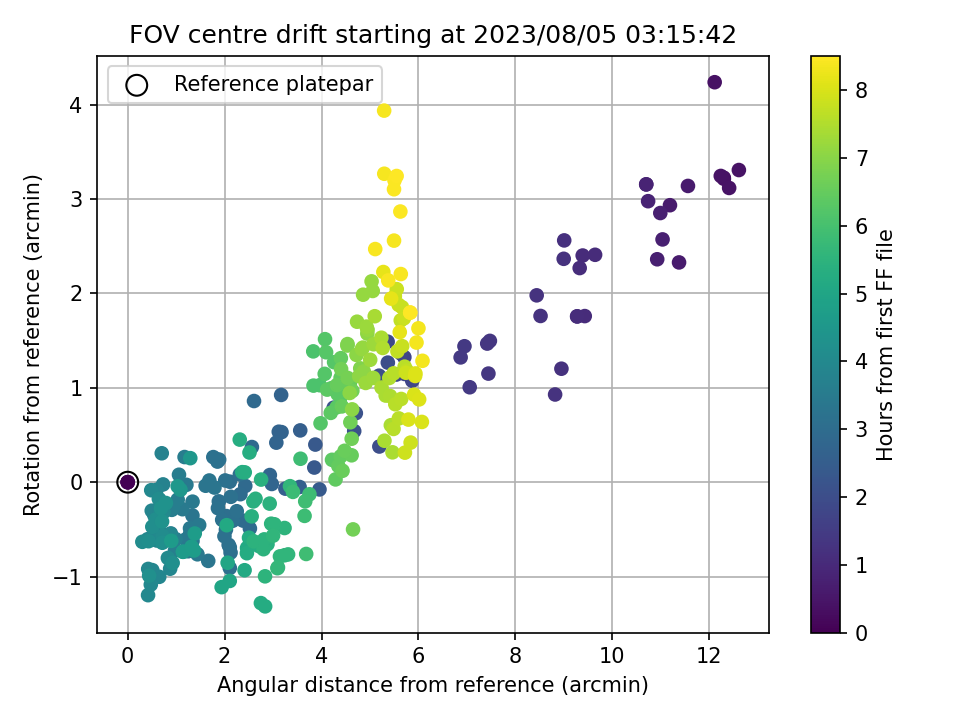 FOV centre drift starting at 2023/08/05 03:15:42

Reference platepar

Rotation from reference (arcmin)

4
3
2
1
0
−1

0
2
4
6
8
10
12

Angular distance from reference (arcmin)

Hours from first FF file

8
7
6
5
4
3
2
1
0